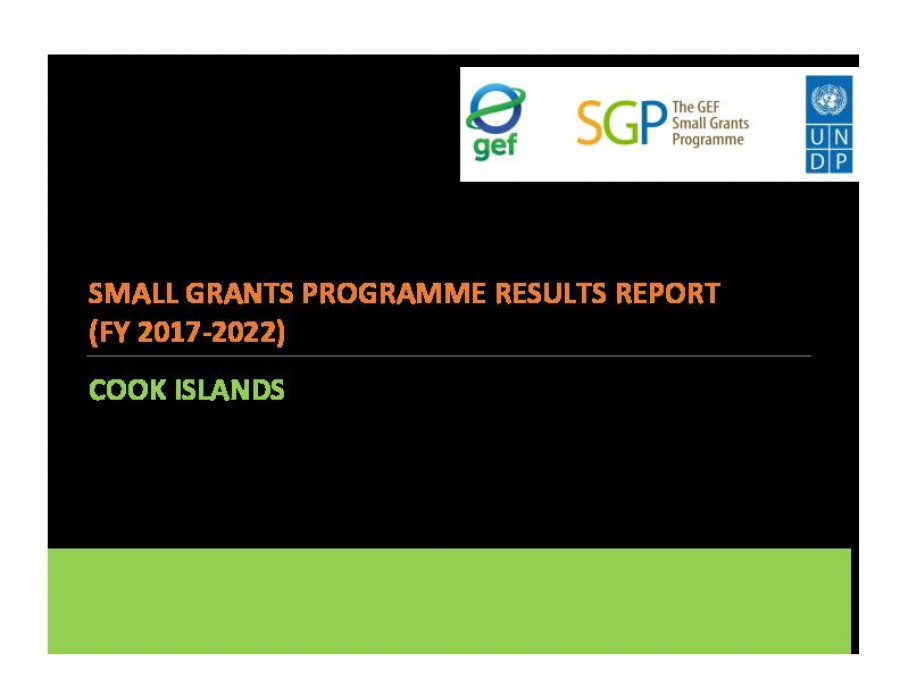 gef

SGP The GEF Small Grants Programme

U N D P

SMALL GRANTS PROGRAMME RESULTS REPORT (FY 2017-2022)

COOK ISLANDS